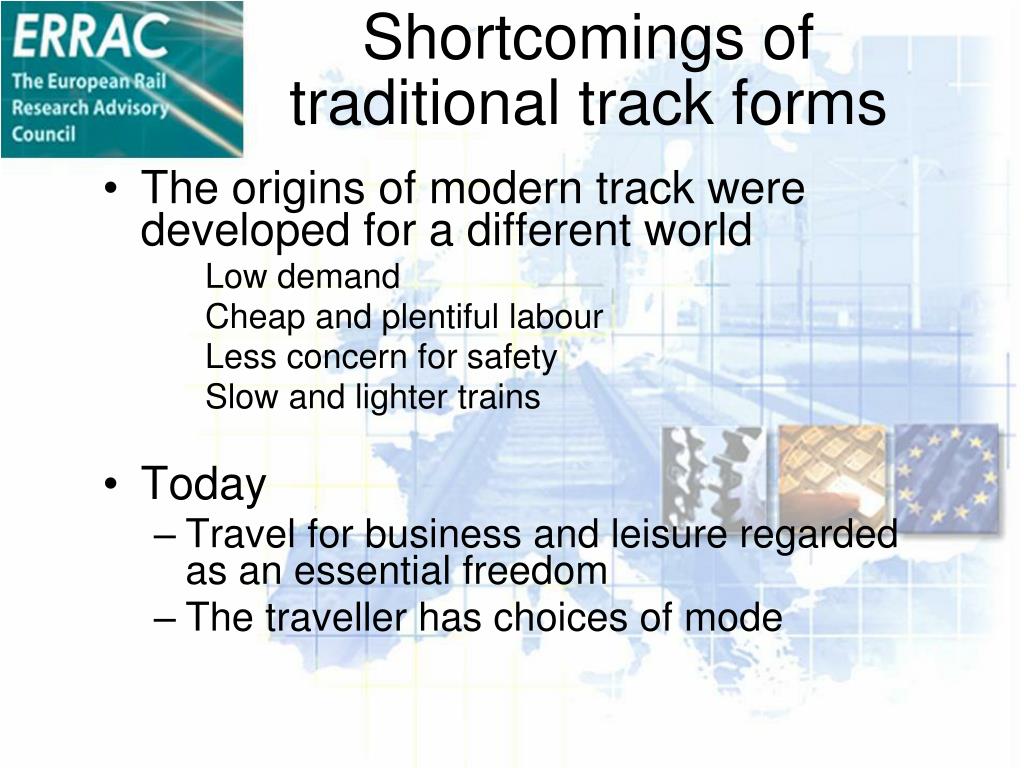 ERRAC
The European Rail Research Advisory Council

Shortcomings of traditional track forms

• The origins of modern track were developed for a different world

Low demand

Cheap and plentiful labour

Less concern for safety

Slow and lighter trains

• Today

– Travel for business and leisure regarded as an essential freedom

– The traveller has choices of mode